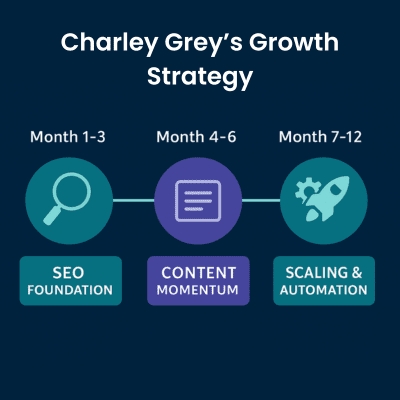 Charley Grey's Growth Strategy

Month 1-3

Month 4-6

Month 7-12

SEO FOUNDATION

CONTENT MOMENTUM

SCALING & AUTOMATION